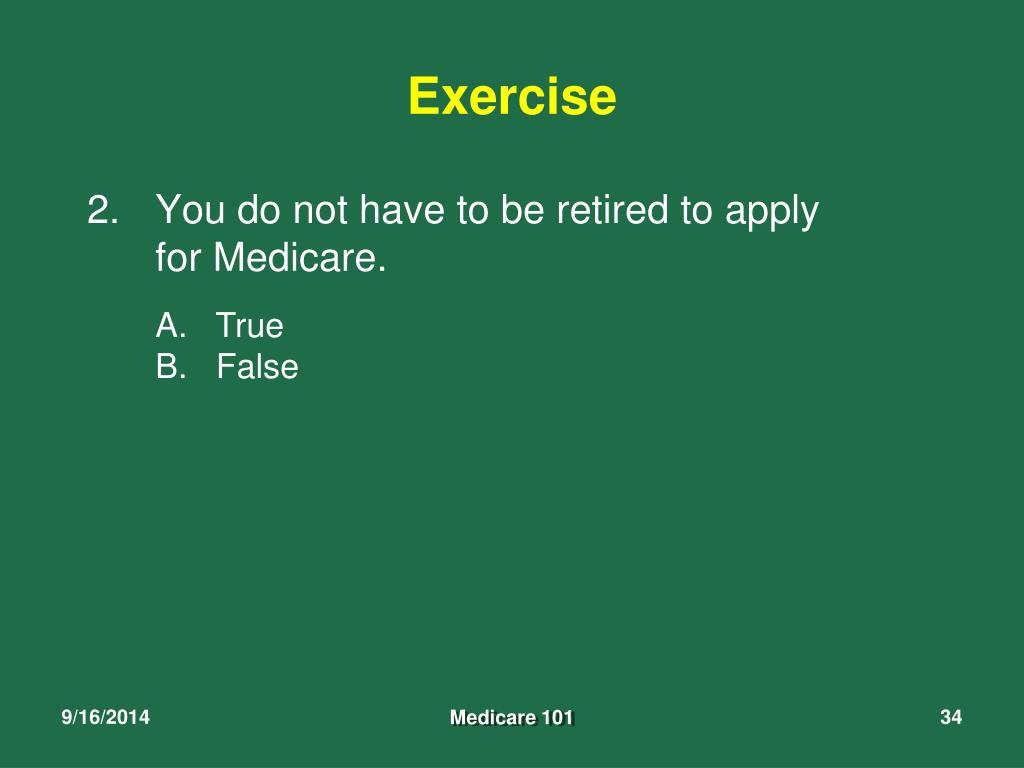 Exercise

2. You do not have to be retired to apply for Medicare.

A. True
B. False

9/16/2014

Medicare 101

34